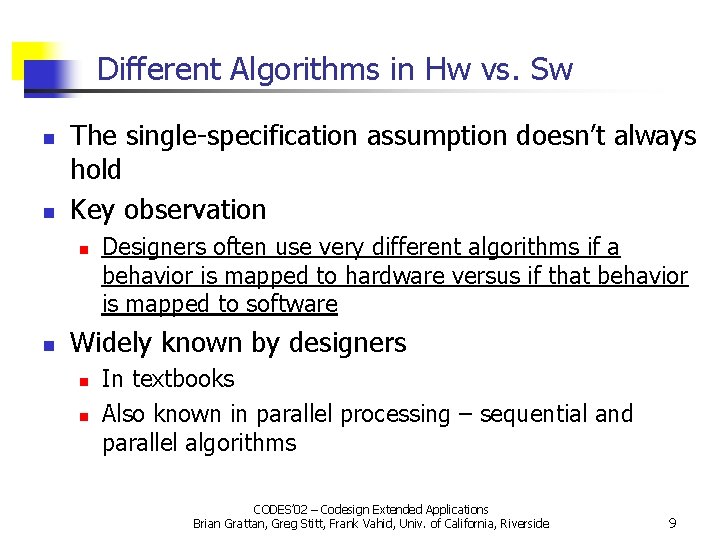 Different Algorithms in Hw vs. Sw

- The single-specification assumption doesn't always hold
- Key observation
  - Designers often use very different algorithms if a behavior is mapped to hardware versus if that behavior is mapped to software
- Widely known by designers
  - In textbooks
  - Also known in parallel processing – sequential and parallel algorithms

CODES'02 – Codesign Extended Applications
Brian Grattan, Greg Stitt, Frank Vahid, Univ. of California, Riverside

9